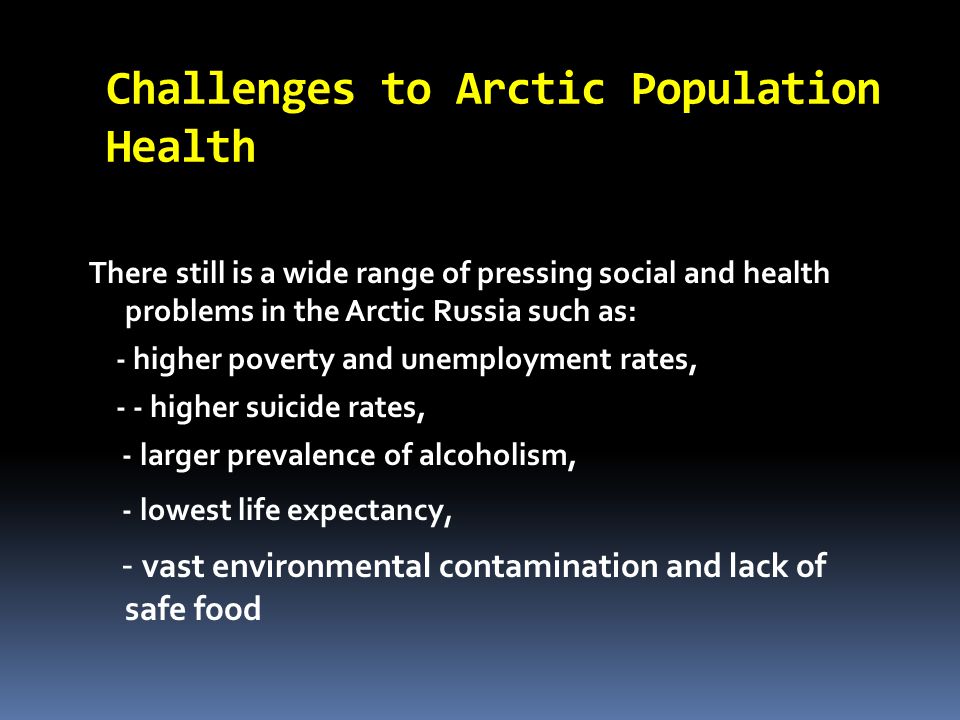 Challenges to Arctic Population Health

There still is a wide range of pressing social and health problems in the Arctic Russia such as:

- higher poverty and unemployment rates,

- - higher suicide rates,

- larger prevalence of alcoholism,

- lowest life expectancy,

- vast environmental contamination and lack of safe food